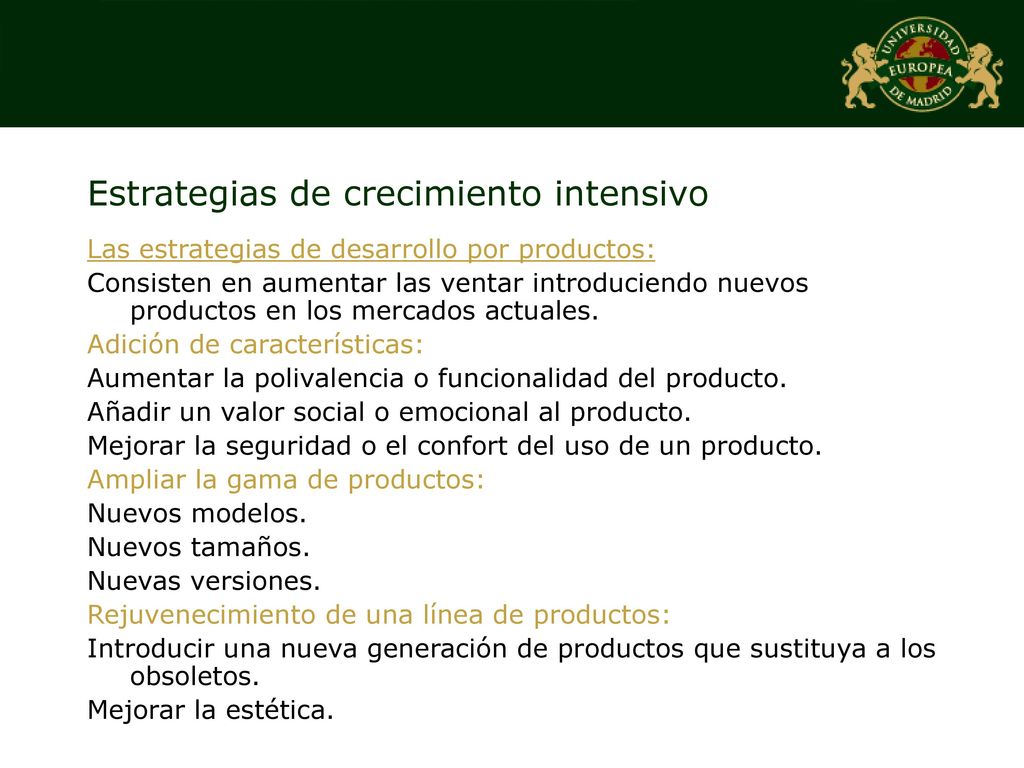 UNIVERSIDAD EUROPEA DE MADRID

Estrategias de crecimiento intensivo

Las estrategias de desarrollo por productos:

Consisten en aumentar las ventar introduciendo nuevos productos en los mercados actuales.

Adición de características:

Aumentar la polivalencia o funcionalidad del producto.

Añadir un valor social o emocional al producto.

Mejorar la seguridad o el confort del uso de un producto.

Ampliar la gama de productos:

Nuevos modelos.

Nuevos tamaños.

Nuevas versiones.

Rejuvenecimiento de una línea de productos:

Introducir una nueva generación de productos que sustituya a los obsoletos.

Mejorar la estética.